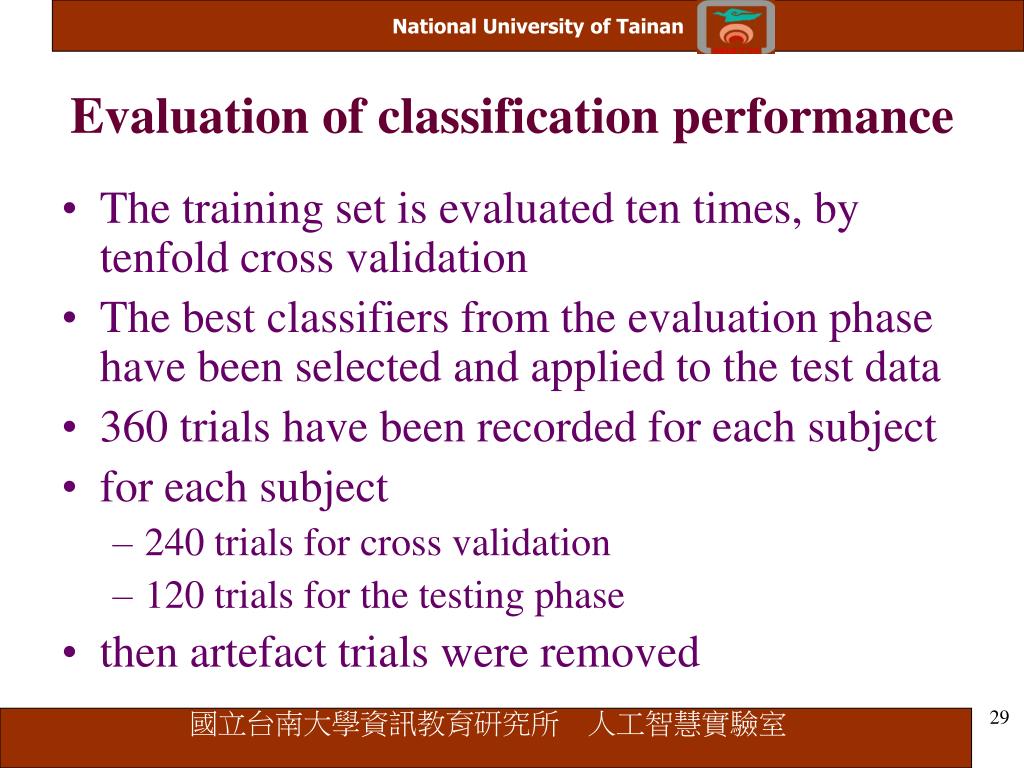 National University of Tainan

Evaluation of classification performance

• The training set is evaluated ten times, by tenfold cross validation
• The best classifiers from the evaluation phase have been selected and applied to the test data
• 360 trials have been recorded for each subject
• for each subject
– 240 trials for cross validation
– 120 trials for the testing phase
• then artefact trials were removed

國立台南大學資訊教育研究所　人工智慧實驗室

29